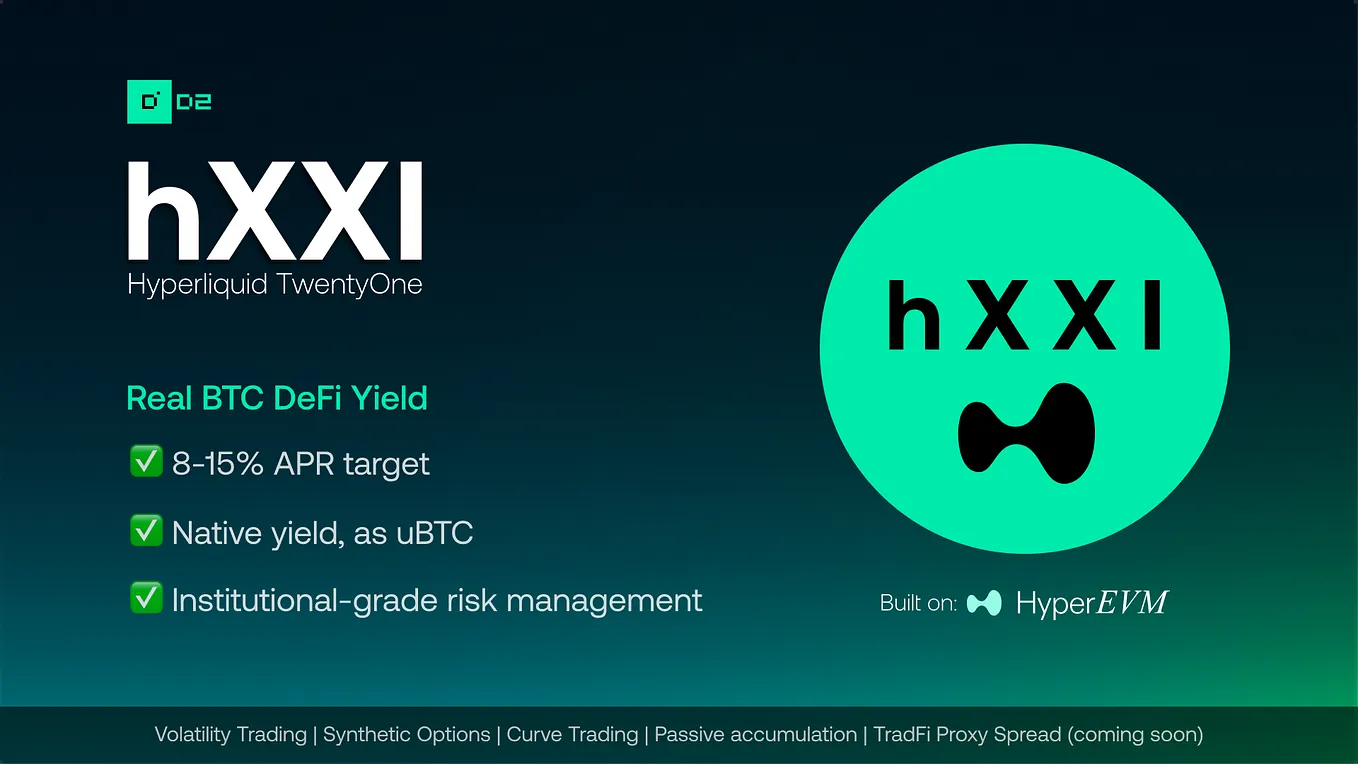 D2

hXXI

Hyperliquid TwentyOne

Real BTC DeFi Yield

✅ 8-15% APR target

✅ Native yield, as uBTC

✅ Institutional-grade risk management

hXXI

Built on: HyperEVM

Volatility Trading | Synthetic Options | Curve Trading | Passive accumulation | TradFi Proxy Spread (coming soon)